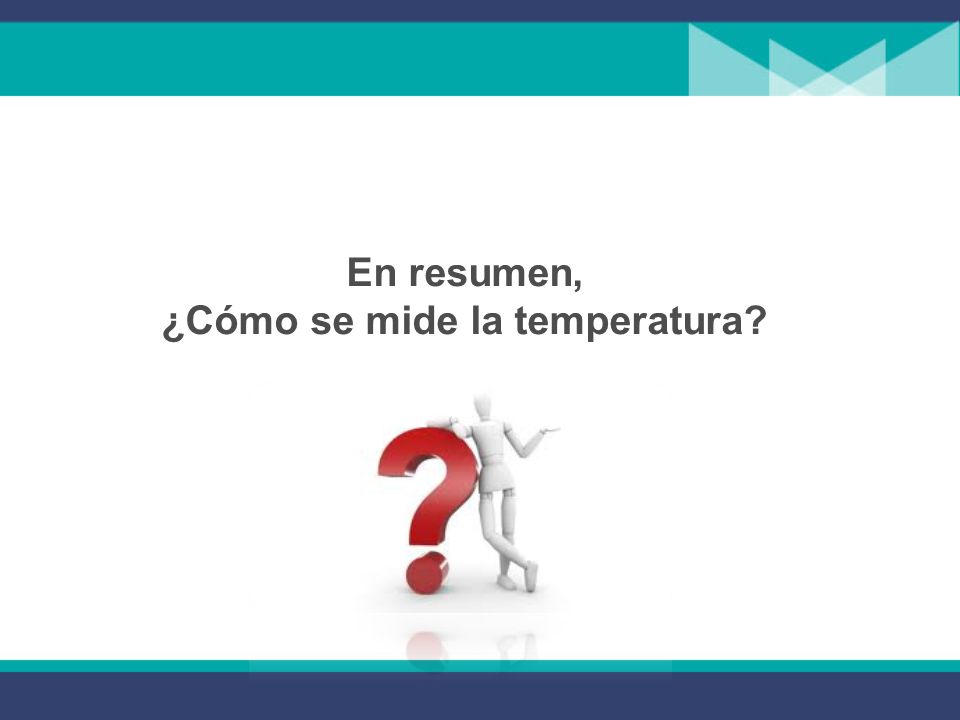 En resumen,
¿Cómo se mide la temperatura?